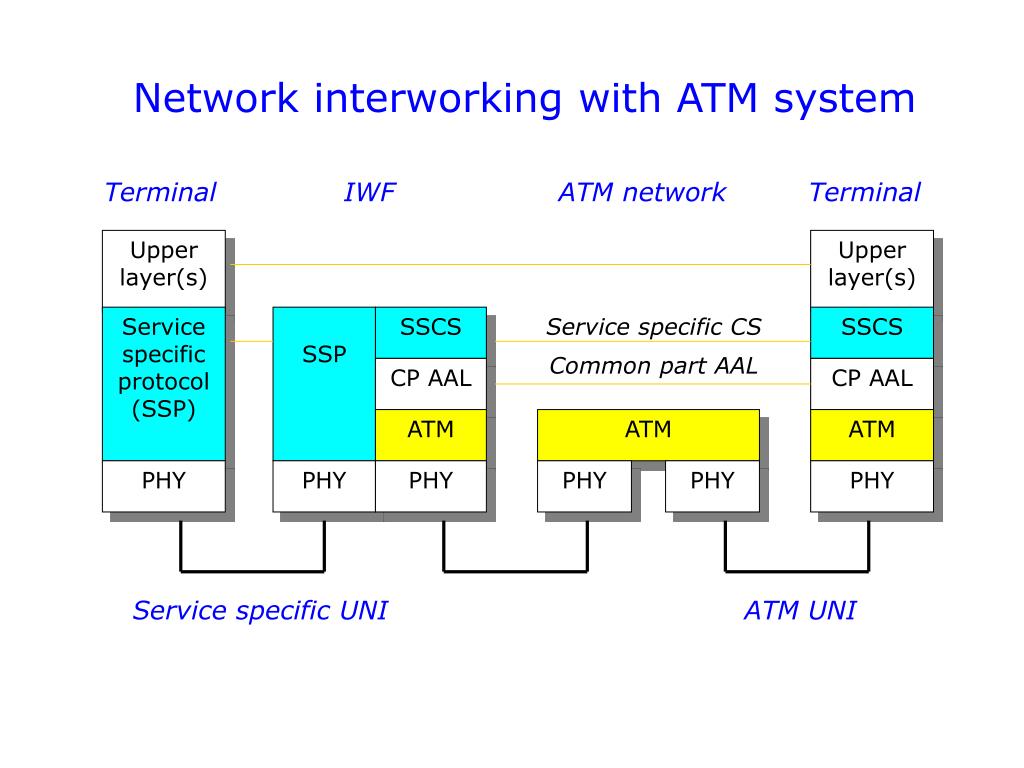 Network interworking with ATM system

Terminal

IWF

ATM network

Terminal

Upper layer(s)

Service specific protocol (SSP)

PHY

SSP

PHY

SSCS

CP AAL

ATM

PHY

Service specific CS

Common part AAL

ATM

PHY

PHY

Upper layer(s)

SSCS

CP AAL

ATM

PHY

Service specific UNI

ATM UNI